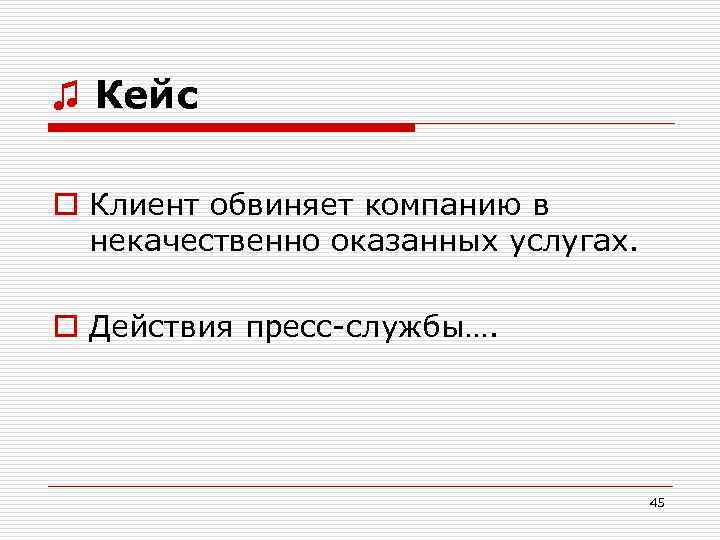 Кейс

Клиент обвиняет компанию в некачественно оказанных услугах.

Действия пресс-службы….

45